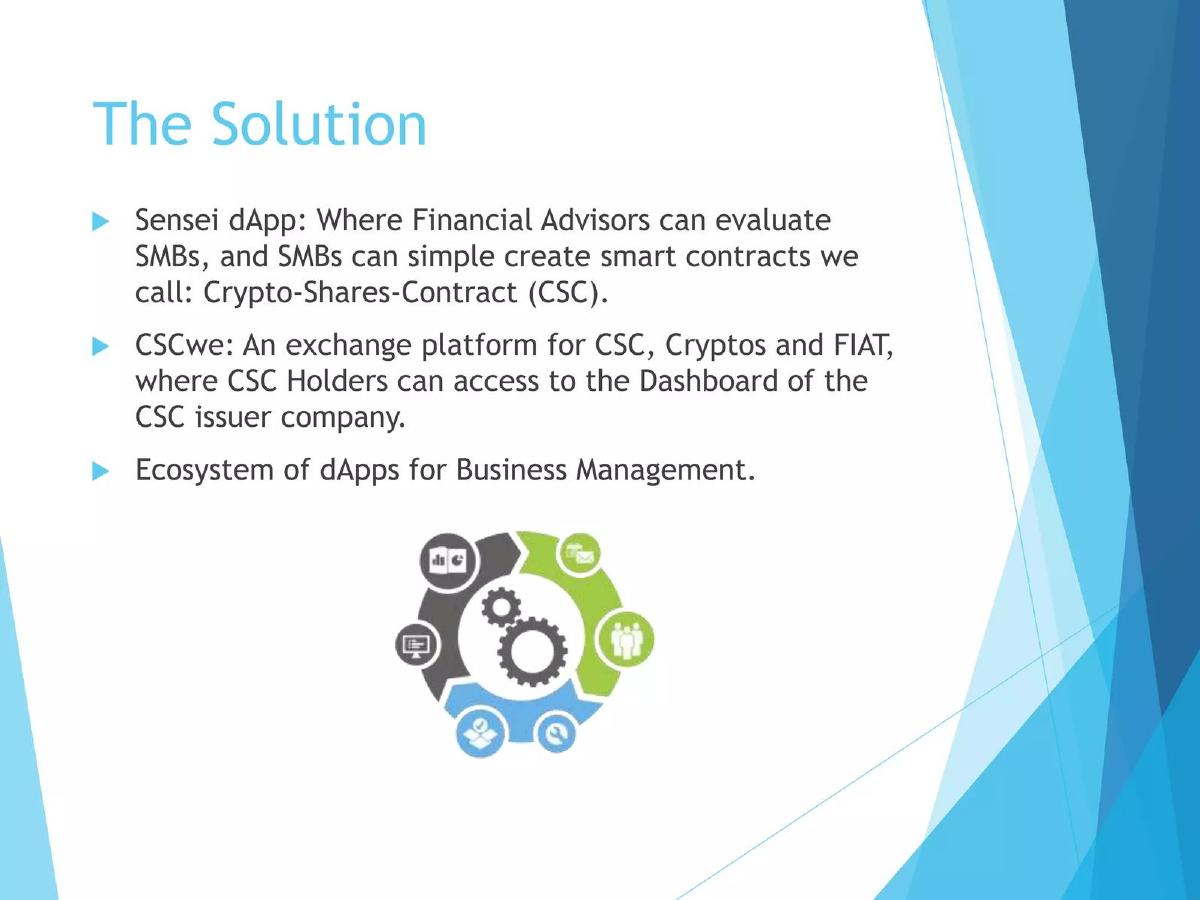 The Solution

Sensei dApp: Where Financial Advisors can evaluate SMBs, and SMBs can simple create smart contracts we call: Crypto-Shares-Contract (CSC).

CSCwe: An exchange platform for CSC, Cryptos and FIAT, where CSC Holders can access to the Dashboard of the CSC issuer company.

Ecosystem of dApps for Business Management.